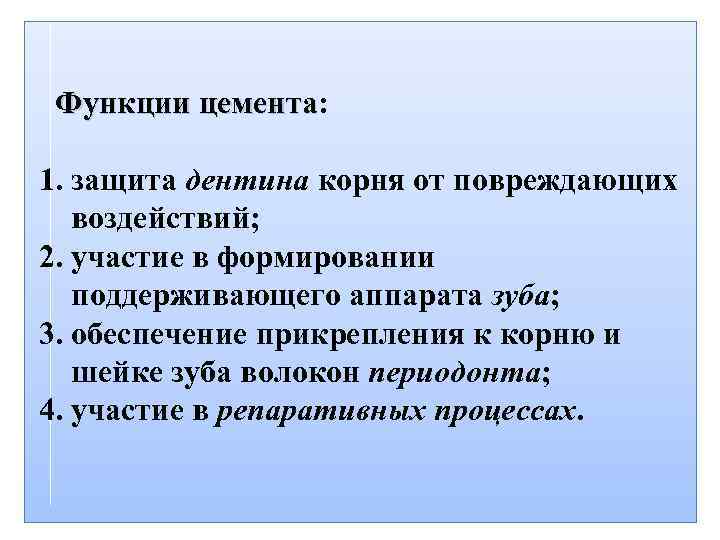 Функции цемента:

1. защита дентина корня от повреждающих воздействий;
2. участие в формировании поддерживающего аппарата зуба;
3. обеспечение прикрепления к корню и шейке зуба волокон периодонта;
4. участие в репаративных процессах.